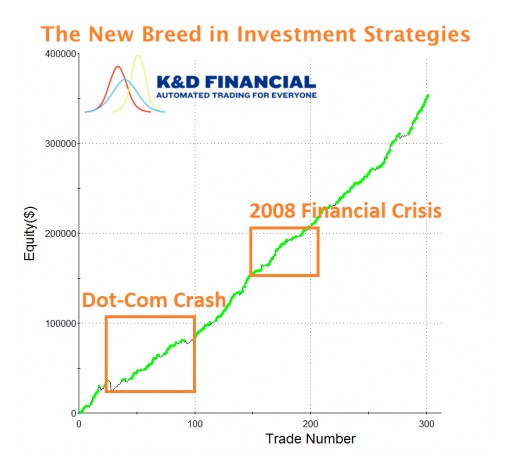 The New Breed in Investment Strategies

K&D FINANCIAL
AUTOMATED TRADING FOR EVERYONE

400000
300000
200000
100000
0

Equity($)

2008 Financial Crisis

Dot-Com Crash

0
100
200
300

Trade Number